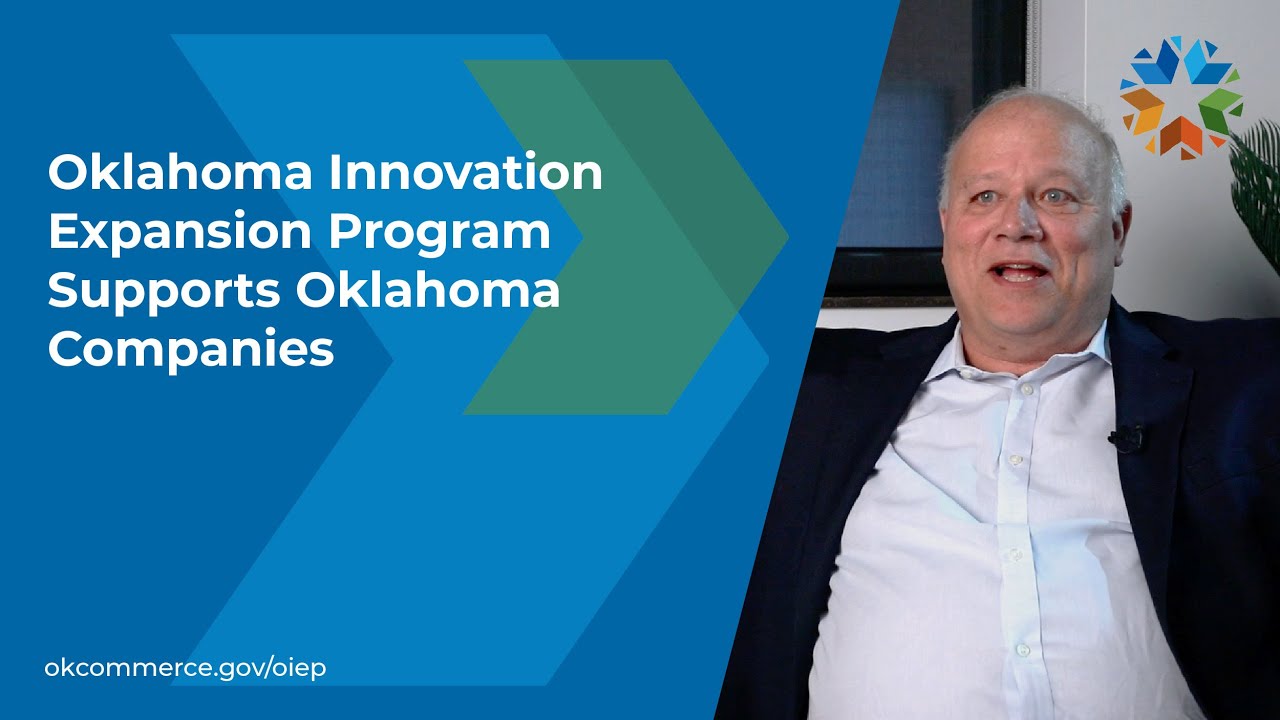 Oklahoma Innovation Expansion Program Supports Oklahoma Companies

okcommerce.gov/oiep